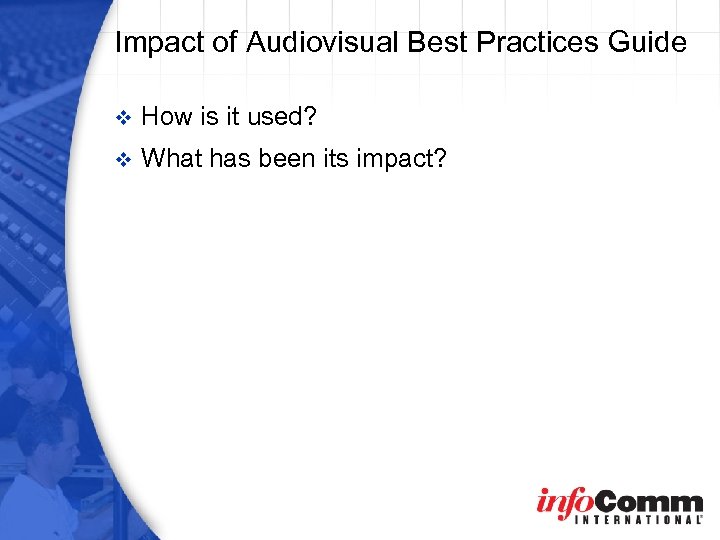 Impact of Audiovisual Best Practices Guide

❖ How is it used?

❖ What has been its impact?

infoComm INTERNATIONAL